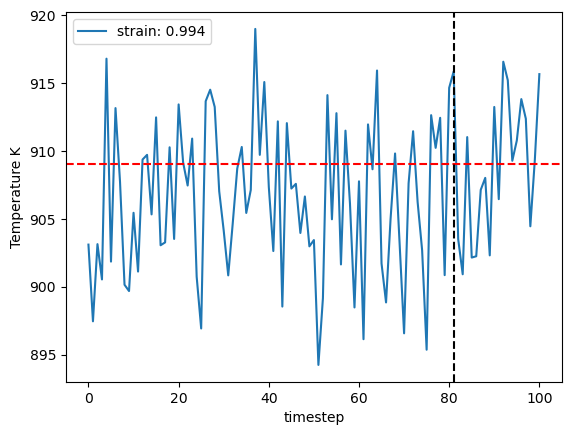 strain: 0.994

Temperature K

920
915
910
905
900
895

0
20
40
60
80
100

timestep